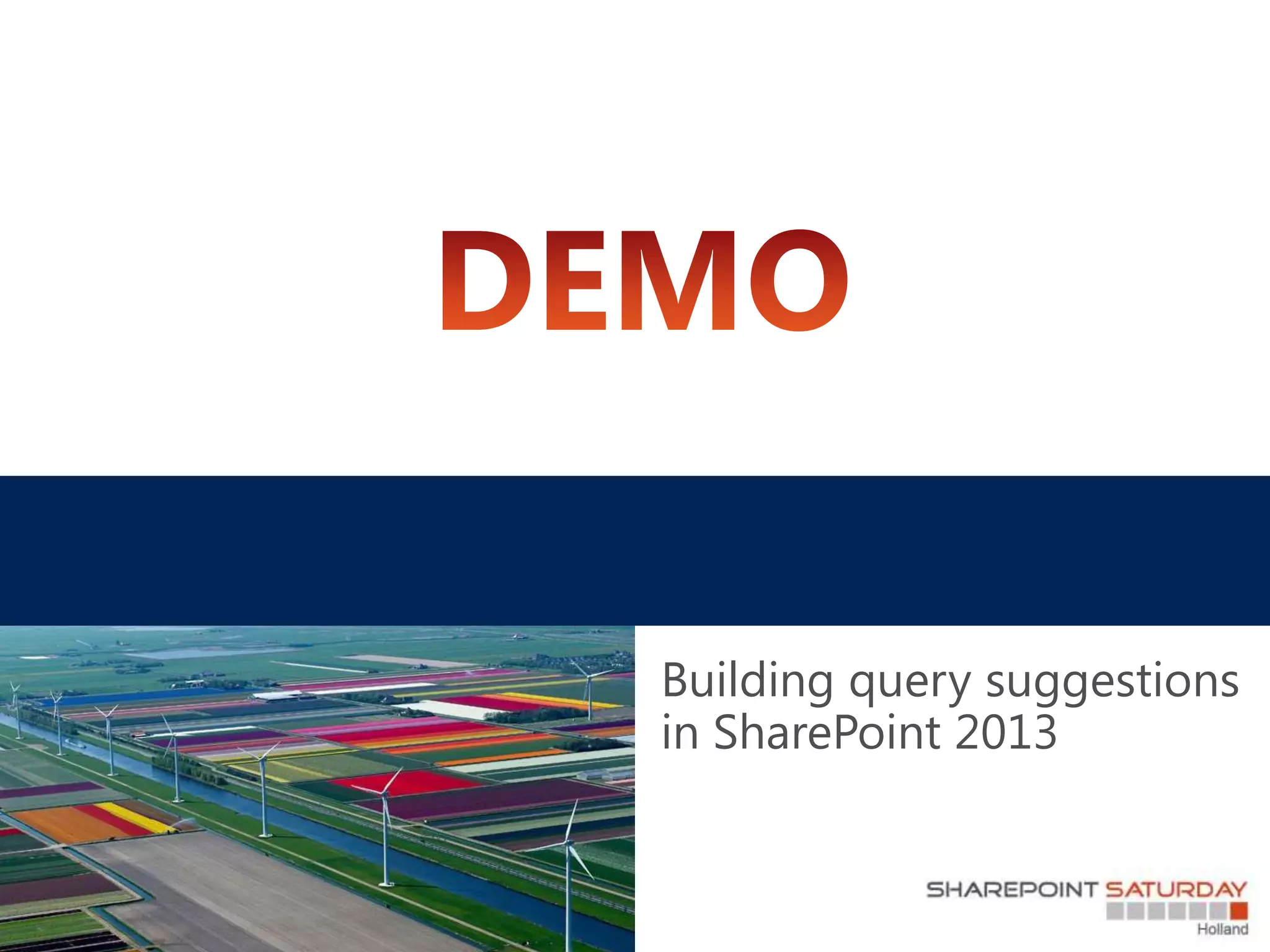 DEMO

Building query suggestions in SharePoint 2013

SHAREPOINT SATURDAY
Holland